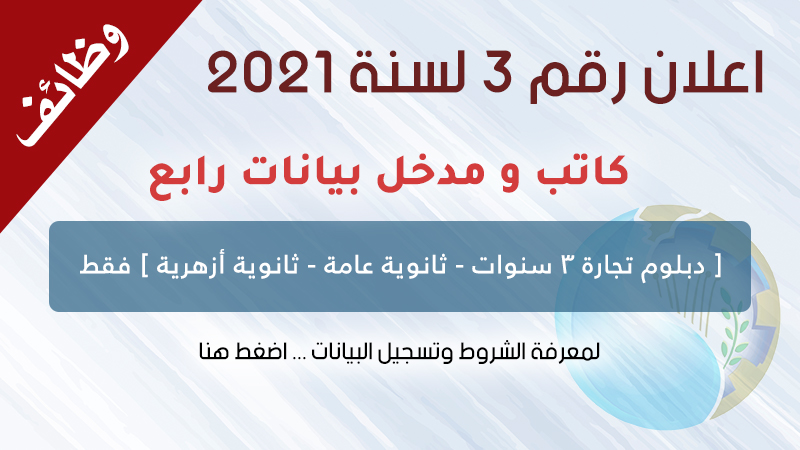 وظائف

اعلان رقم 3 لسنة 2021

كاتب و مدخل بيانات رابع

[ دبلوم تجارة ٣ سنوات - ثانوية عامة - ثانوية أزهرية ] فقط

لمعرفة الشروط وتسجيل البيانات ... اضغط هنا